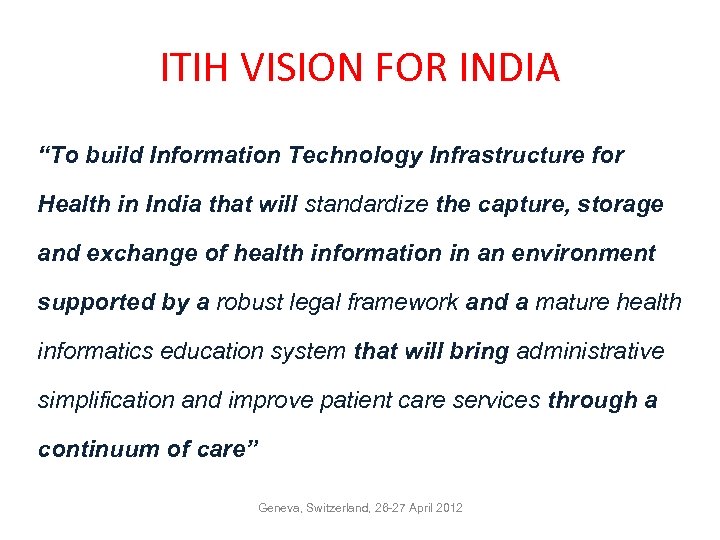 ITIH VISION FOR INDIA

“To build Information Technology Infrastructure for Health in India that will standardize the capture, storage and exchange of health information in an environment supported by a robust legal framework and a mature health informatics education system that will bring administrative simplification and improve patient care services through a continuum of care”

Geneva, Switzerland, 26-27 April 2012